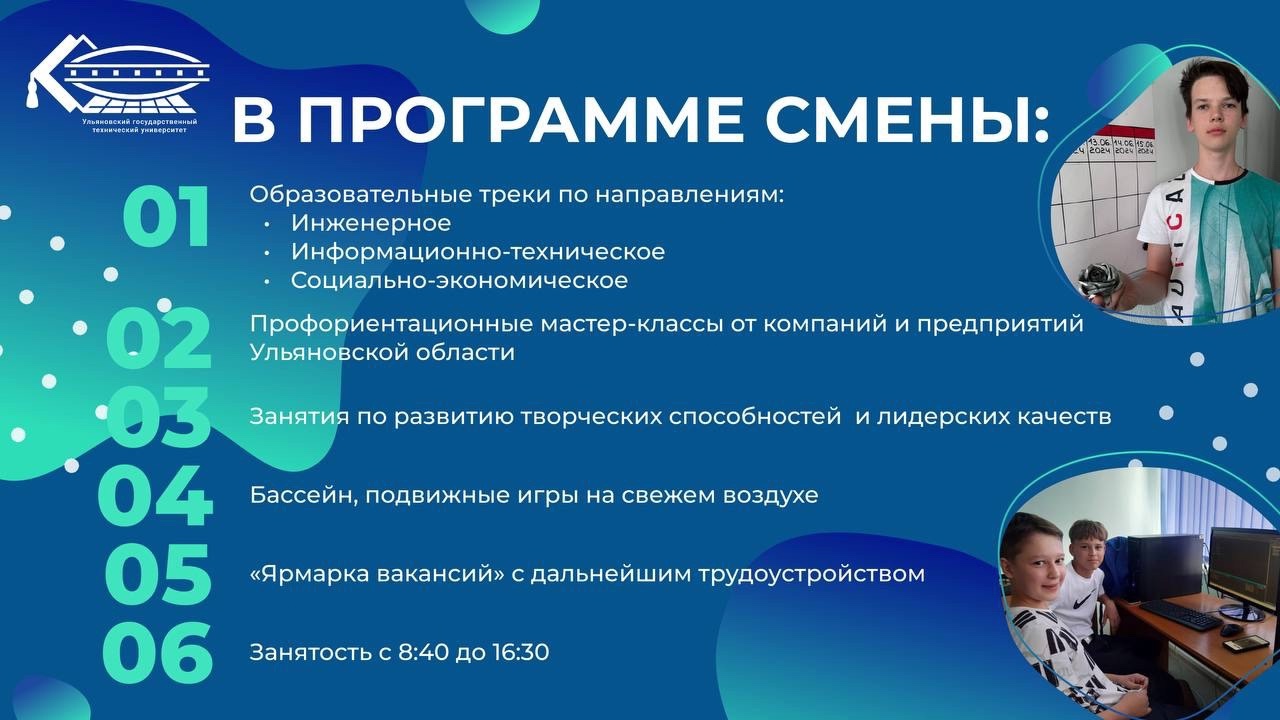 Ульяновский государственный технический университет

В ПРОГРАММЕ СМЕНЫ:

01 Образовательные треки по направлениям:
• Инженерное
• Информационно-техническое
• Социально-экономическое

02 Профориентационные мастер-классы от компаний и предприятий Ульяновской области

03 Занятия по развитию творческих способностей и лидерских качеств

04 Бассейн, подвижные игры на свежем воздухе

05 «Ярмарка вакансий» с дальнейшим трудоустройством

06 Занятость с 8:40 до 16:30

13.06 2024 14.06 2024 15.06 2024

AFRICA